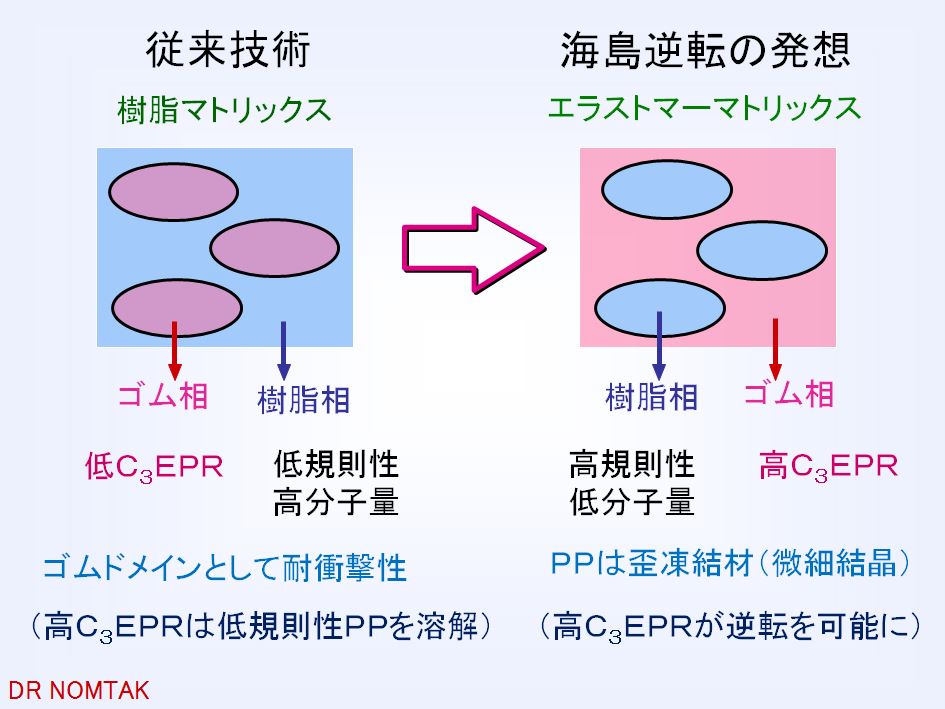 従来技術

樹脂マトリックス

ゴム相　樹脂相

低$C_3$EPR　低規則性 高分子量

ゴムドメインとして耐衝撃性

（高$C_3$EPRは低規則性PPを溶解）

海島逆転の発想

エラストマーマトリックス

樹脂相　ゴム相

高規則性 低分子量　高$C_3$EPR

PPは歪凍結材（微細結晶）

（高$C_3$EPRが逆転を可能に）

DR NOMTAK